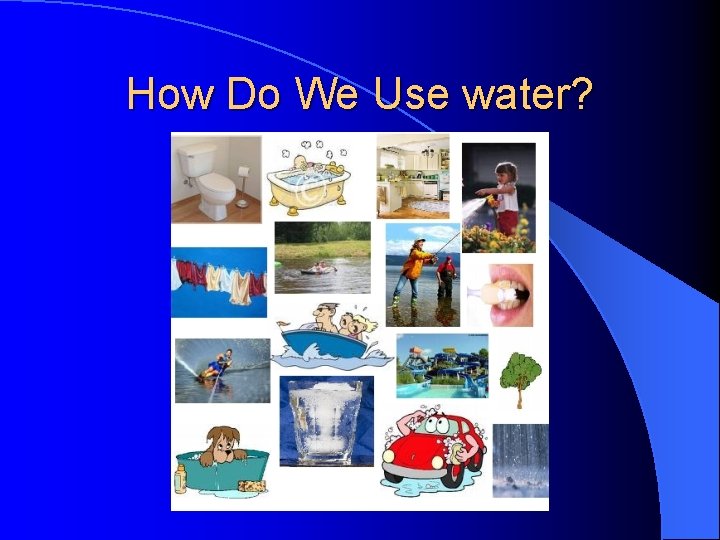 How Do We Use water?